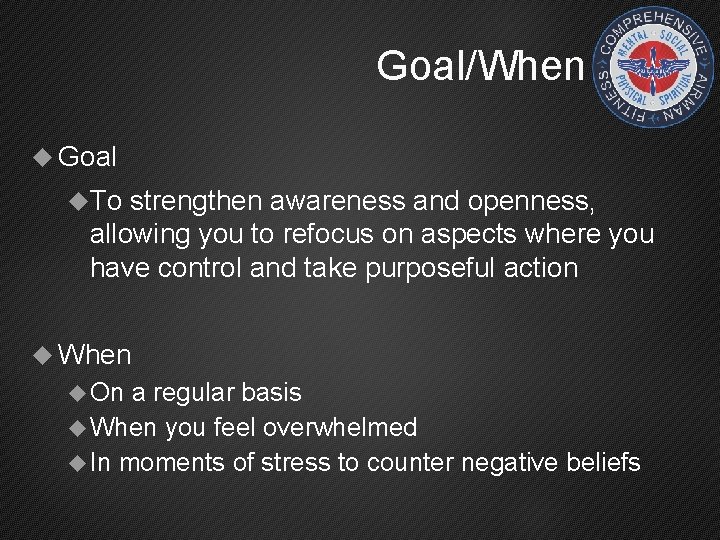 Goal/When

COMPREHENSIVE AIRMAN FITNESS
MENTAL SOCIAL PHYSICAL SPIRITUAL

◆ Goal
◆ To strengthen awareness and openness, allowing you to refocus on aspects where you have control and take purposeful action

◆ When
◆ On a regular basis
◆ When you feel overwhelmed
◆ In moments of stress to counter negative beliefs